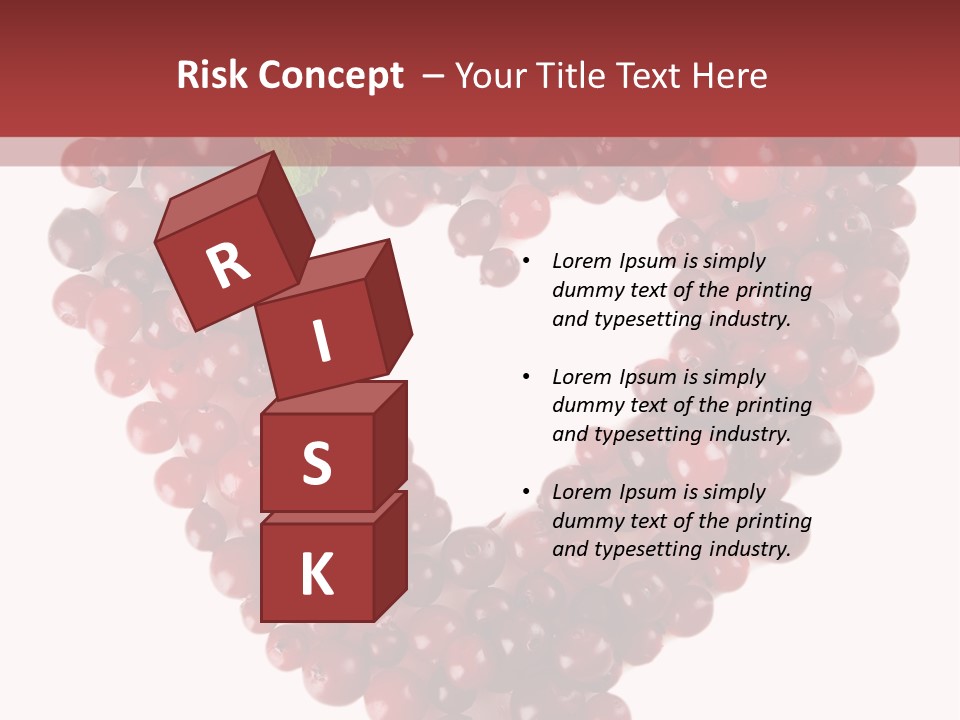 Risk Concept – Your Title Text Here

R
I
S
K

• Lorem Ipsum is simply dummy text of the printing and typesetting industry.

• Lorem Ipsum is simply dummy text of the printing and typesetting industry.

• Lorem Ipsum is simply dummy text of the printing and typesetting industry.